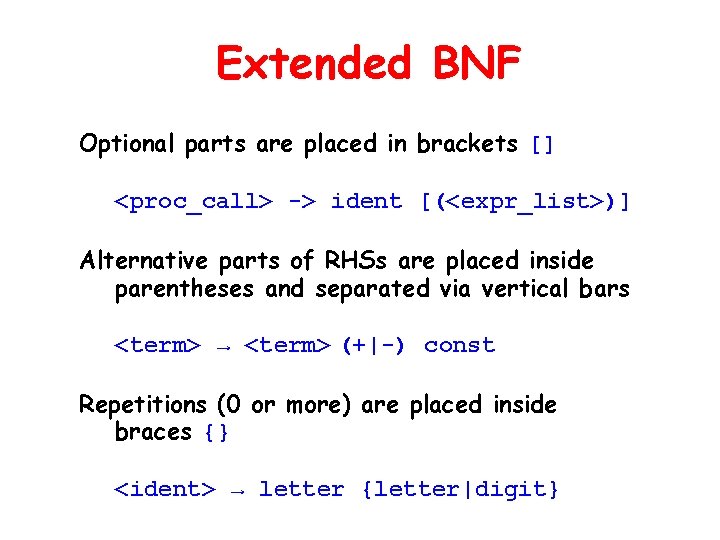 Extended BNF

Optional parts are placed in brackets []

<proc_call> -> ident [(<expr_list>)]

Alternative parts of RHSs are placed inside parentheses and separated via vertical bars

<term> → <term> (+|-) const

Repetitions (0 or more) are placed inside braces {}

<ident> → letter {letter|digit}